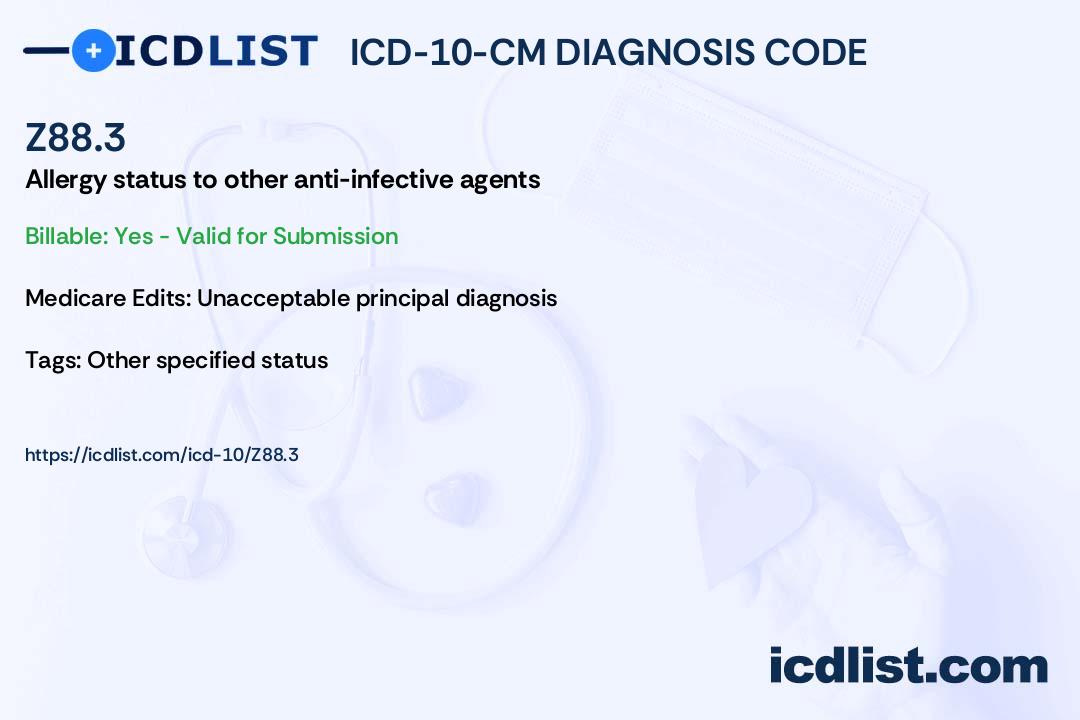 ICDLIST ICD-10-CM DIAGNOSIS CODE

Z88.3

Allergy status to other anti-infective agents

Billable: Yes - Valid for Submission

Medicare Edits: Unacceptable principal diagnosis

Tags: Other specified status

https://icdlist.com/icd-10/Z88.3

icdlist.com